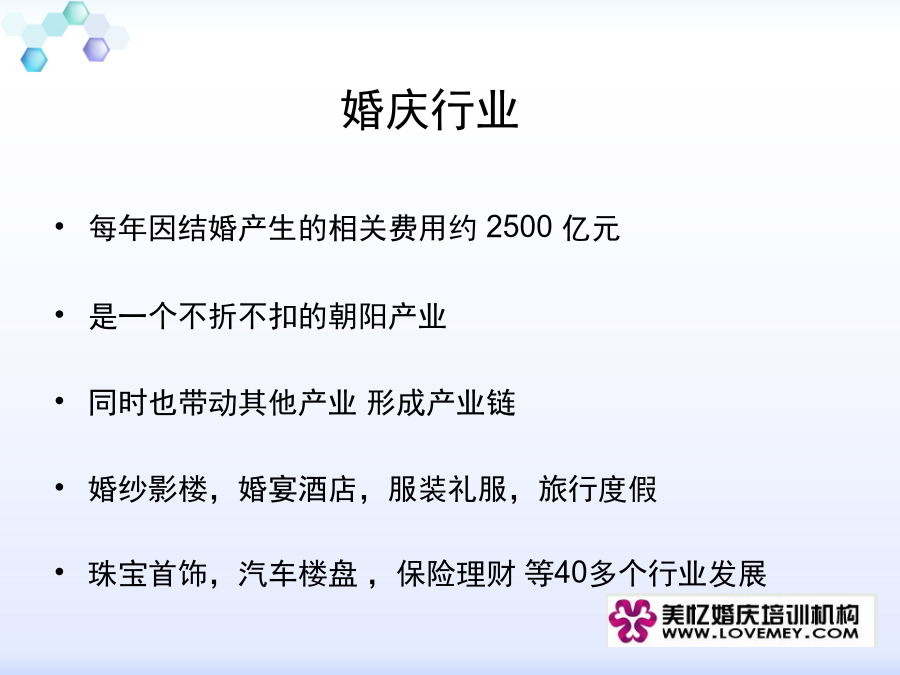 婚庆行业

• 每年因结婚产生的相关费用约 2500 亿元

• 是一个不折不扣的朝阳产业

• 同时也带动其他产业 形成产业链

• 婚纱影楼，婚宴酒店，服装礼服，旅行度假

• 珠宝首饰，汽车楼盘 ，保险理财 等40多个行业发展

美忆婚庆培训机构
WWW.LOVEMEY.COM